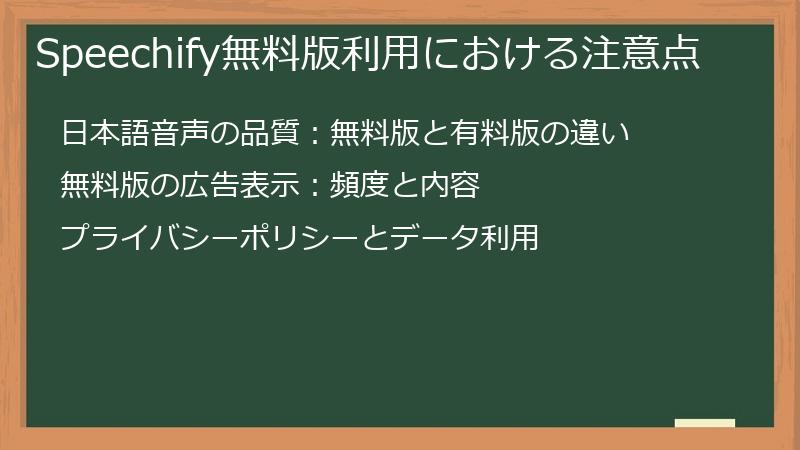 Speechify無料版利用における注意点

日本語音声の品質：無料版と有料版の違い

無料版の広告表示：頻度と内容

プライバシーポリシーとデータ利用